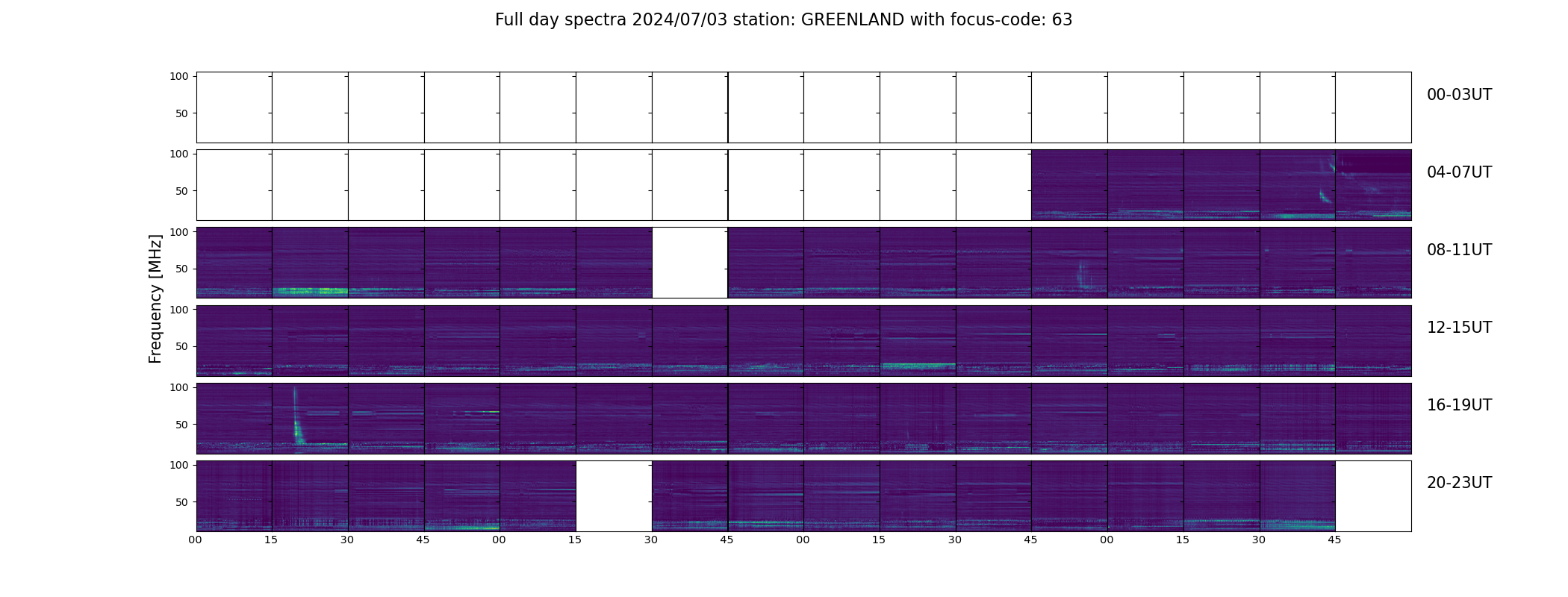 Full day spectra 2024/07/03 station: GREENLAND with focus-code: 63

Frequency [MHz]

100
50
00-03UT

100
50
04-07UT

100
50
08-11UT

100
50
12-15UT

100
50
16-19UT

100
50
20-23UT

00 15 30 45 00 15 30 45 00 15 30 45 00 15 30 45